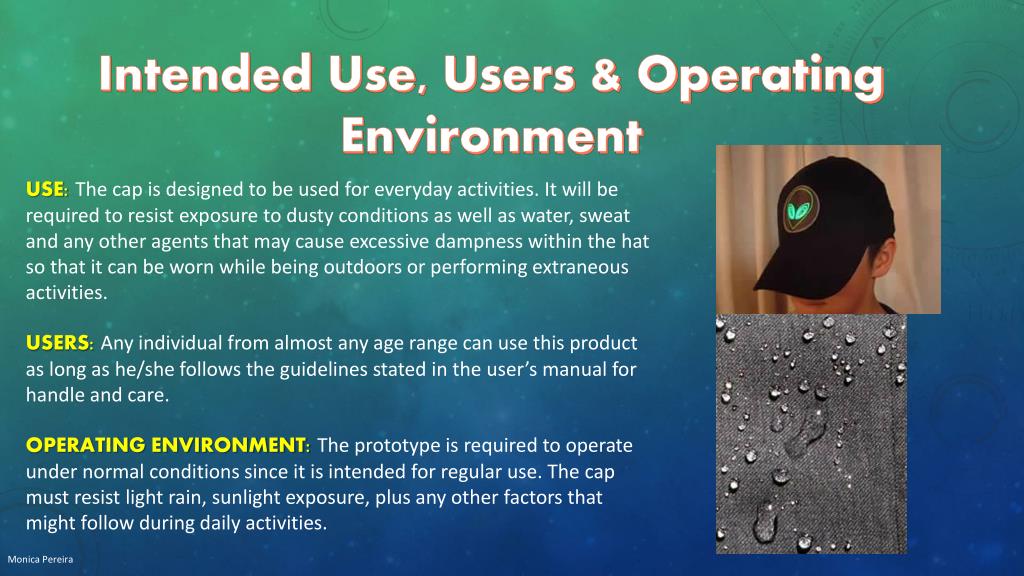 Intended Use, Users & Operating Environment

USE: The cap is designed to be used for everyday activities. It will be required to resist exposure to dusty conditions as well as water, sweat and any other agents that may cause excessive dampness within the hat so that it can be worn while being outdoors or performing extraneous activities.

USERS: Any individual from almost any age range can use this product as long as he/she follows the guidelines stated in the user's manual for handle and care.

OPERATING ENVIRONMENT: The prototype is required to operate under normal conditions since it is intended for regular use. The cap must resist light rain, sunlight exposure, plus any other factors that might follow during daily activities.

Monica Pereira